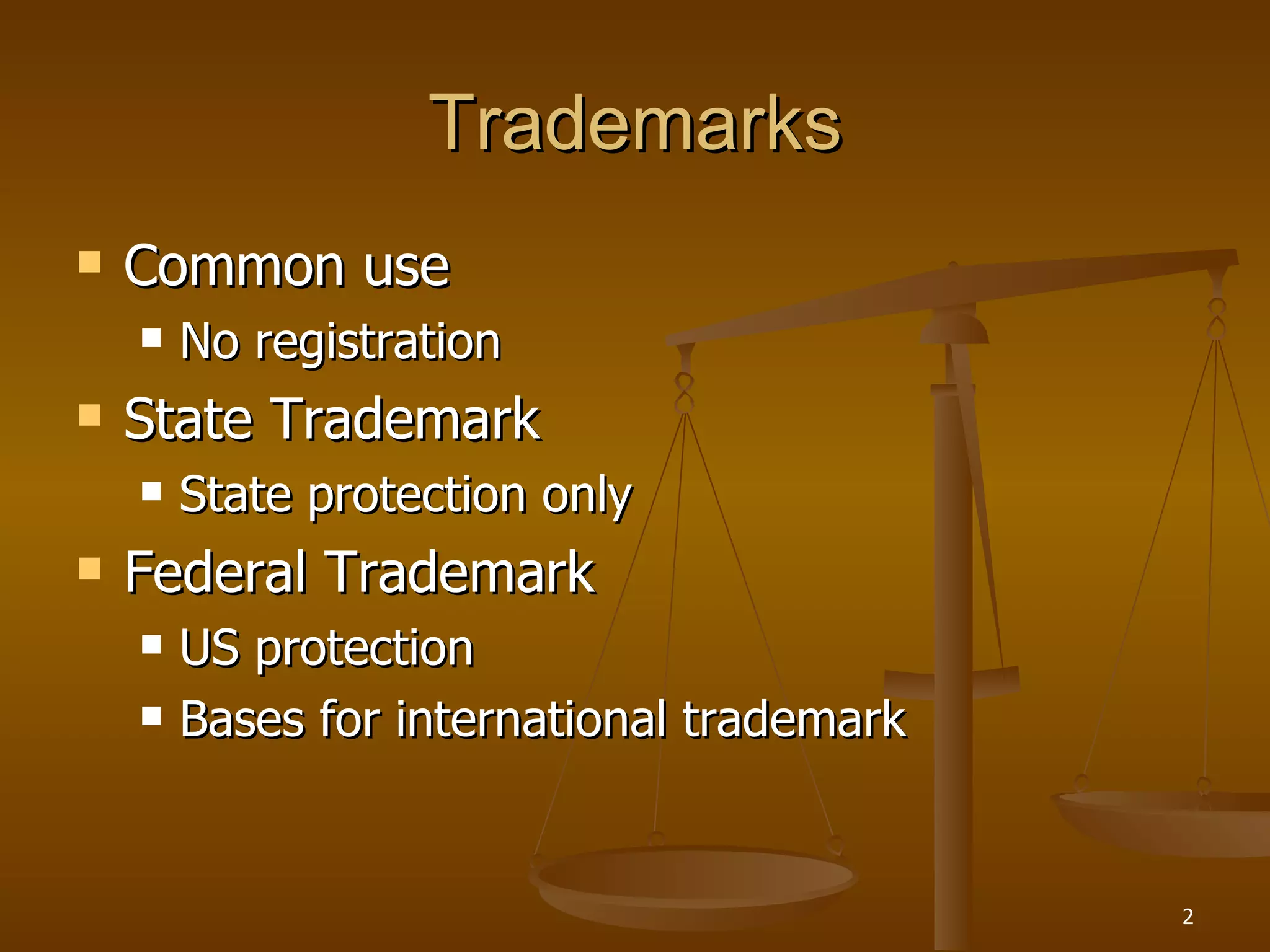 Trademarks

- Common use
  - No registration
- State Trademark
  - State protection only
- Federal Trademark
  - US protection
  - Bases for international trademark

2